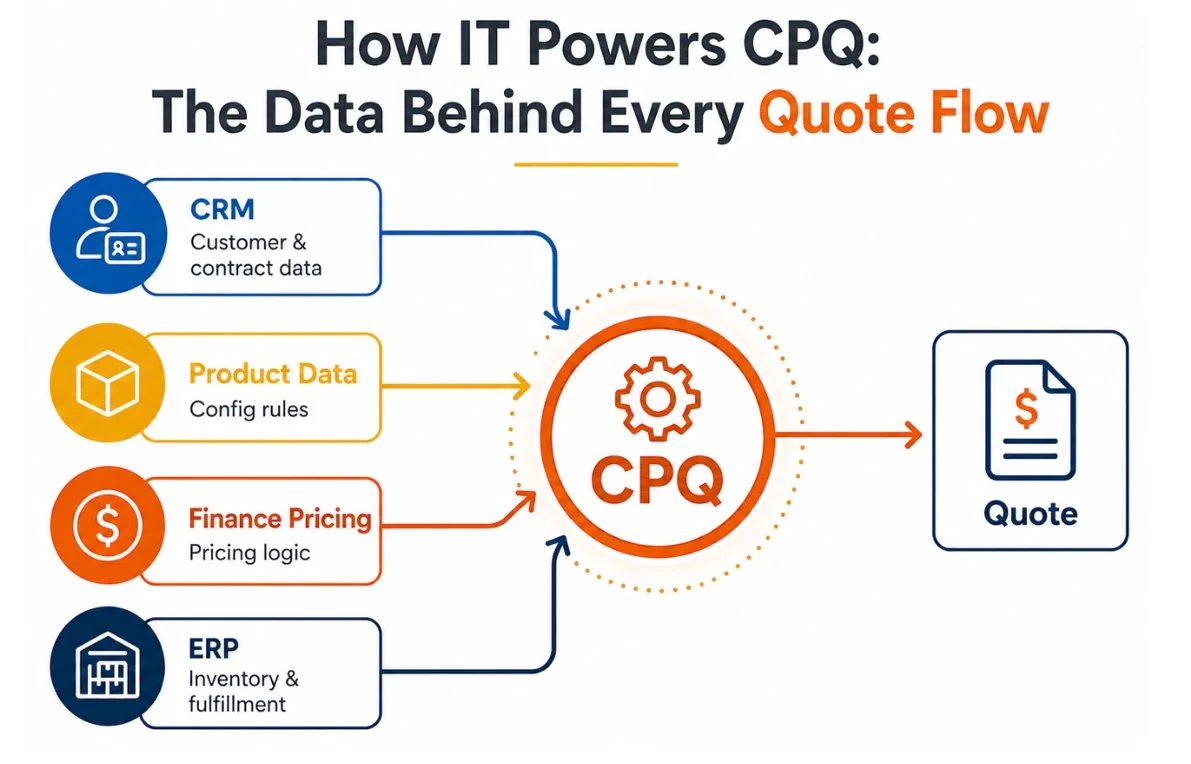 How IT Powers CPQ:
The Data Behind Every Quote Flow

CRM
Customer & contract data

Product Data
Config rules

Finance Pricing
Pricing logic

ERP
Inventory & fulfillment

CPQ

$

Quote